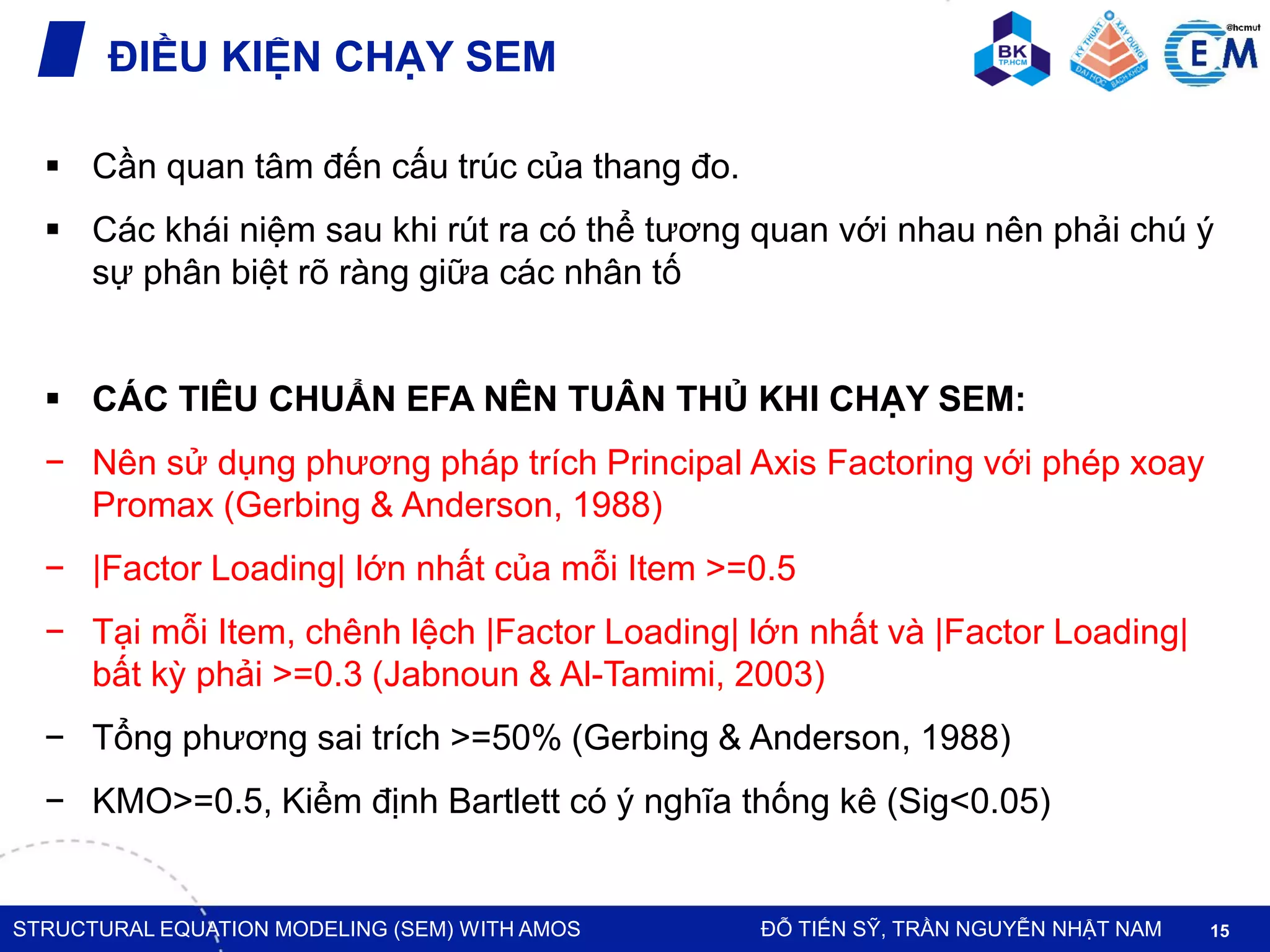 ĐIỀU KIỆN CHẠY SEM

BK TP.HCM

KỸ THUẬT XÂY DỰNG ĐẠI HỌC BÁCH KHOA

@hcmut CEM

▪ Cần quan tâm đến cấu trúc của thang đo.

▪ Các khái niệm sau khi rút ra có thể tương quan với nhau nên phải chú ý sự phân biệt rõ ràng giữa các nhân tố

▪ CÁC TIÊU CHUẨN EFA NÊN TUÂN THỦ KHI CHẠY SEM:

− Nên sử dụng phương pháp trích Principal Axis Factoring với phép xoay Promax (Gerbing & Anderson, 1988)

− |Factor Loading| lớn nhất của mỗi Item >=0.5

− Tại mỗi Item, chênh lệch |Factor Loading| lớn nhất và |Factor Loading| bất kỳ phải >=0.3 (Jabnoun & Al-Tamimi, 2003)

− Tổng phương sai trích >=50% (Gerbing & Anderson, 1988)

− KMO>=0.5, Kiểm định Bartlett có ý nghĩa thống kê (Sig<0.05)

STRUCTURAL EQUATION MODELING (SEM) WITH AMOS

ĐỖ TIẾN SỸ, TRẦN NGUYỄN NHẬT NAM

15